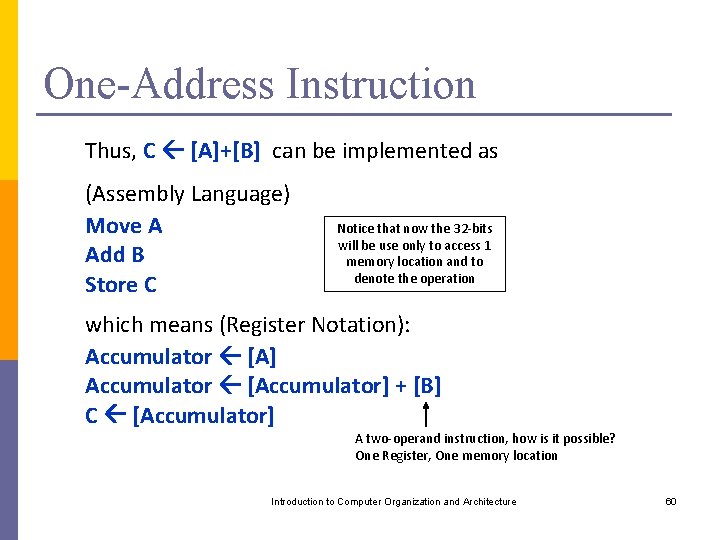 One-Address Instruction

Thus, C ← [A]+[B] can be implemented as

(Assembly Language)

Move A
Add B
Store C

Notice that now the 32-bits will be use only to access 1 memory location and to denote the operation

which means (Register Notation):

Accumulator ← [A]
Accumulator ← [Accumulator] + [B]
C ← [Accumulator]

A two-operand instruction, how is it possible?
One Register, One memory location

Introduction to Computer Organization and Architecture

60